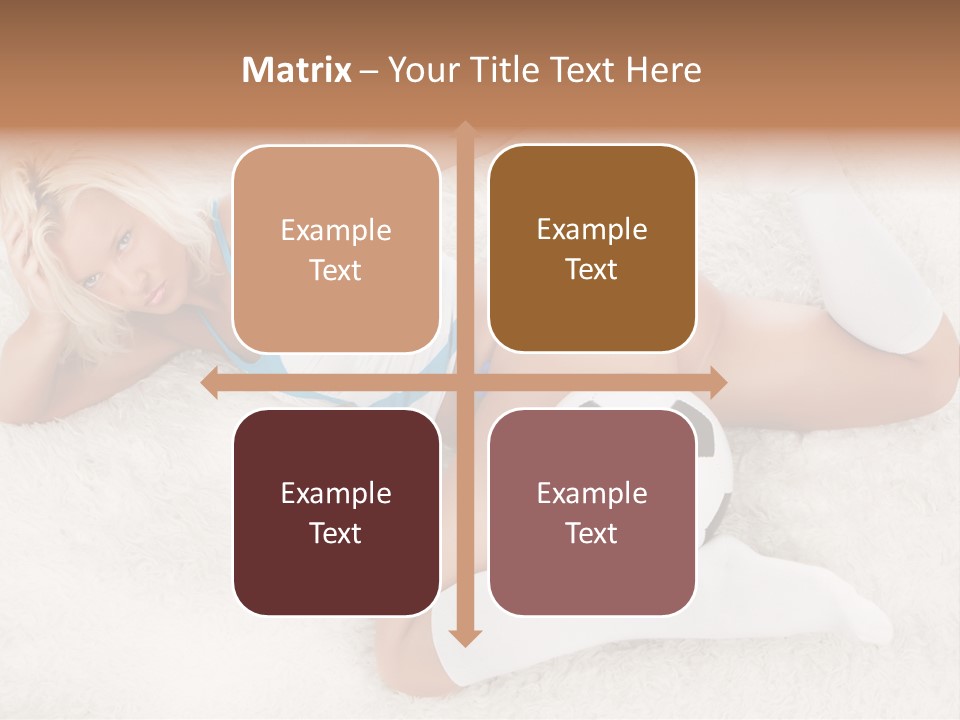 Matrix – Your Title Text Here

Example Text

Example Text

Example Text

Example Text